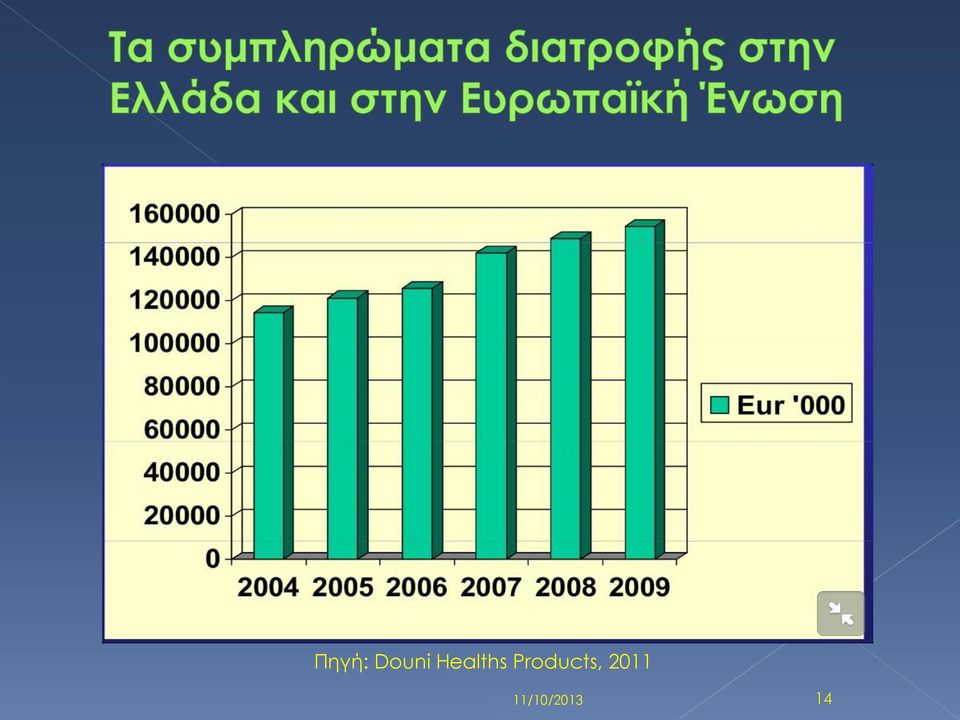 Τα συμπληρώματα διατροφής στην Ελλάδα και στην Ευρωπαϊκή Ένωση

160000
140000
120000
100000
80000
60000
40000
20000
0

2004 2005 2006 2007 2008 2009

Eur '000

Πηγή: Douni Healths Products, 2011

11/10/2013

14